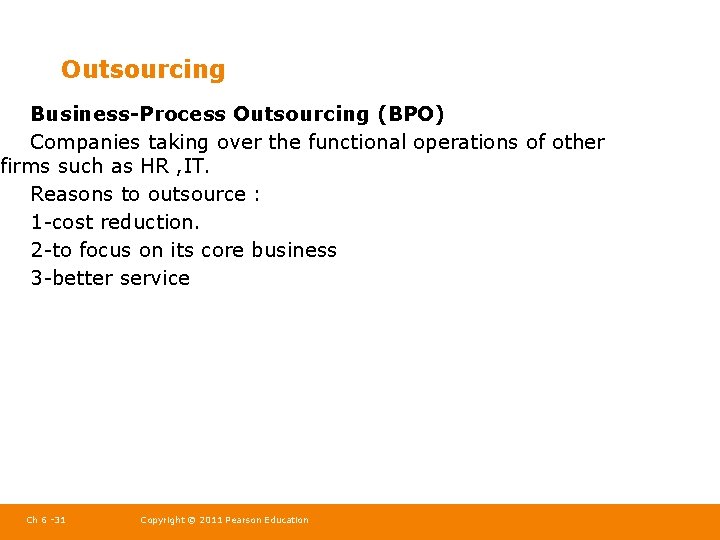 Outsourcing

Business-Process Outsourcing (BPO)

Companies taking over the functional operations of other firms such as HR ,IT.

Reasons to outsource :

1-cost reduction.

2-to focus on its core business

3-better service

Ch 6 -31

Copyright © 2011 Pearson Education